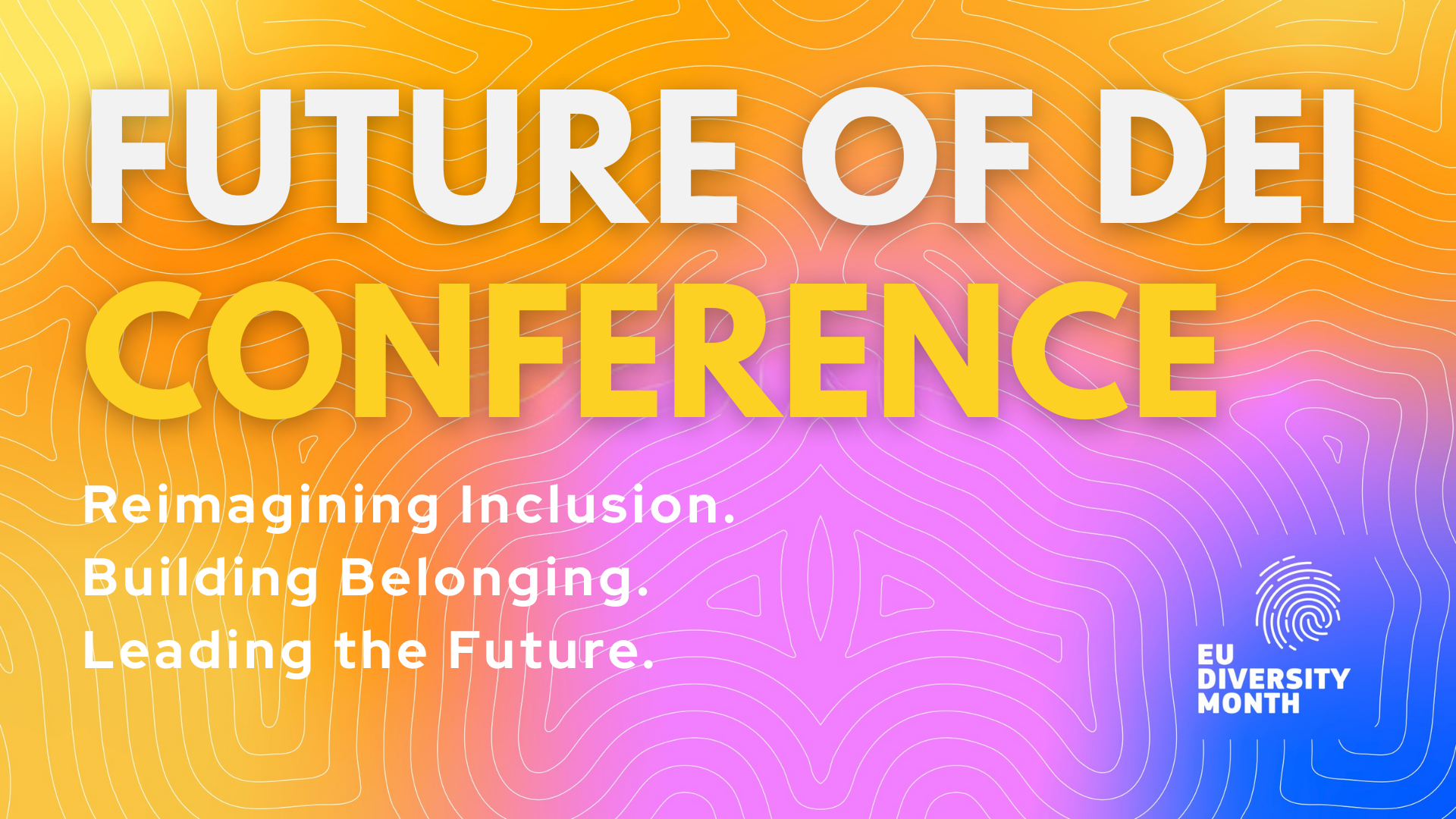 FUTURE OF DEI
CONFERENCE

Reimagining Inclusion.
Building Belonging.
Leading the Future.

EU
DIVERSITY
MONTH